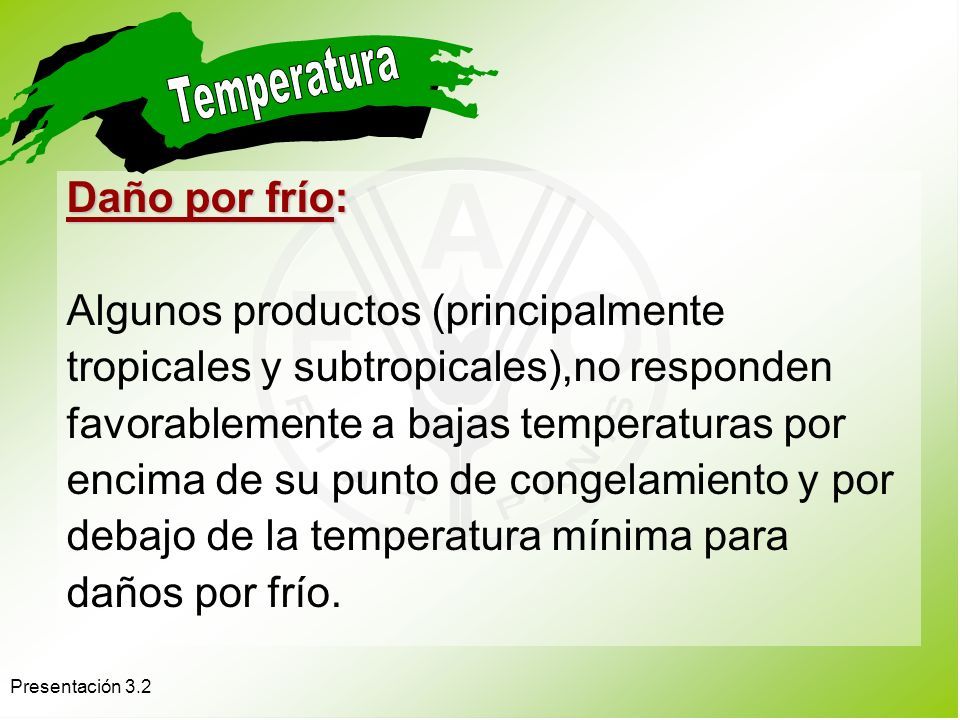 Temperatura

Daño por frío:

Algunos productos (principalmente tropicales y subtropicales),no responden favorablemente a bajas temperaturas por encima de su punto de congelamiento y por debajo de la temperatura mínima para daños por frío.

Presentación 3.2